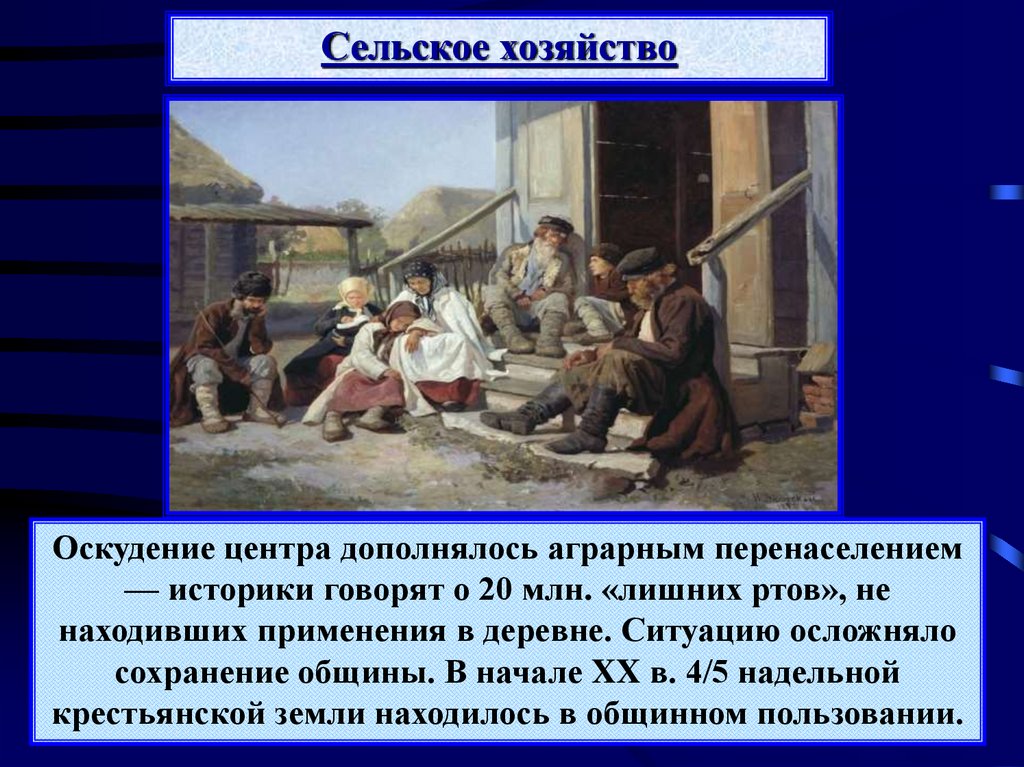 Сельское хозяйство

Оскудение центра дополнялось аграрным перенаселением — историки говорят о 20 млн. «лишних ртов», не находивших применения в деревне. Ситуацию осложняло сохранение общины. В начале XX в. 4/5 надельной крестьянской земли находилось в общинном пользовании.